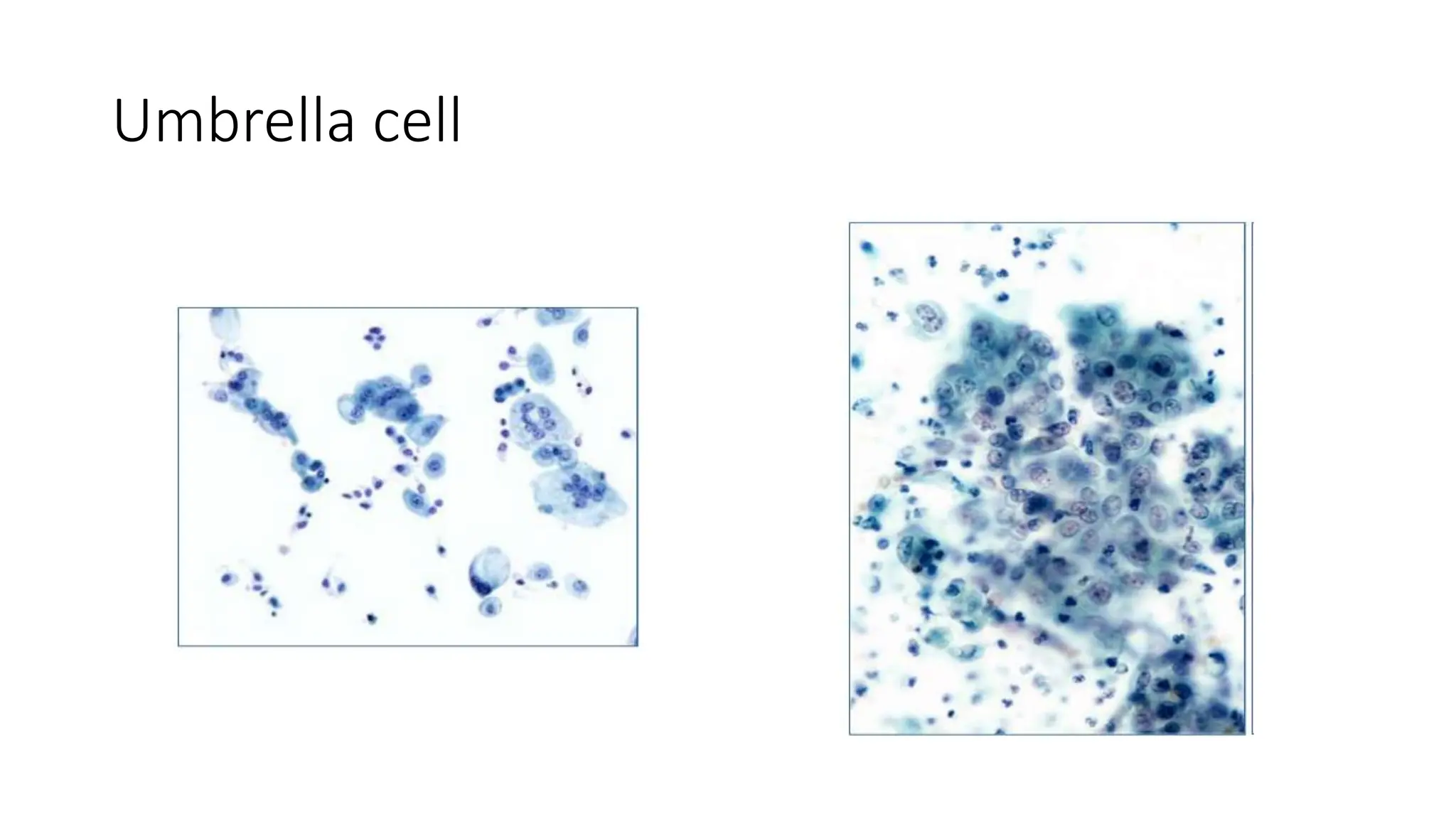 Umbrella cell